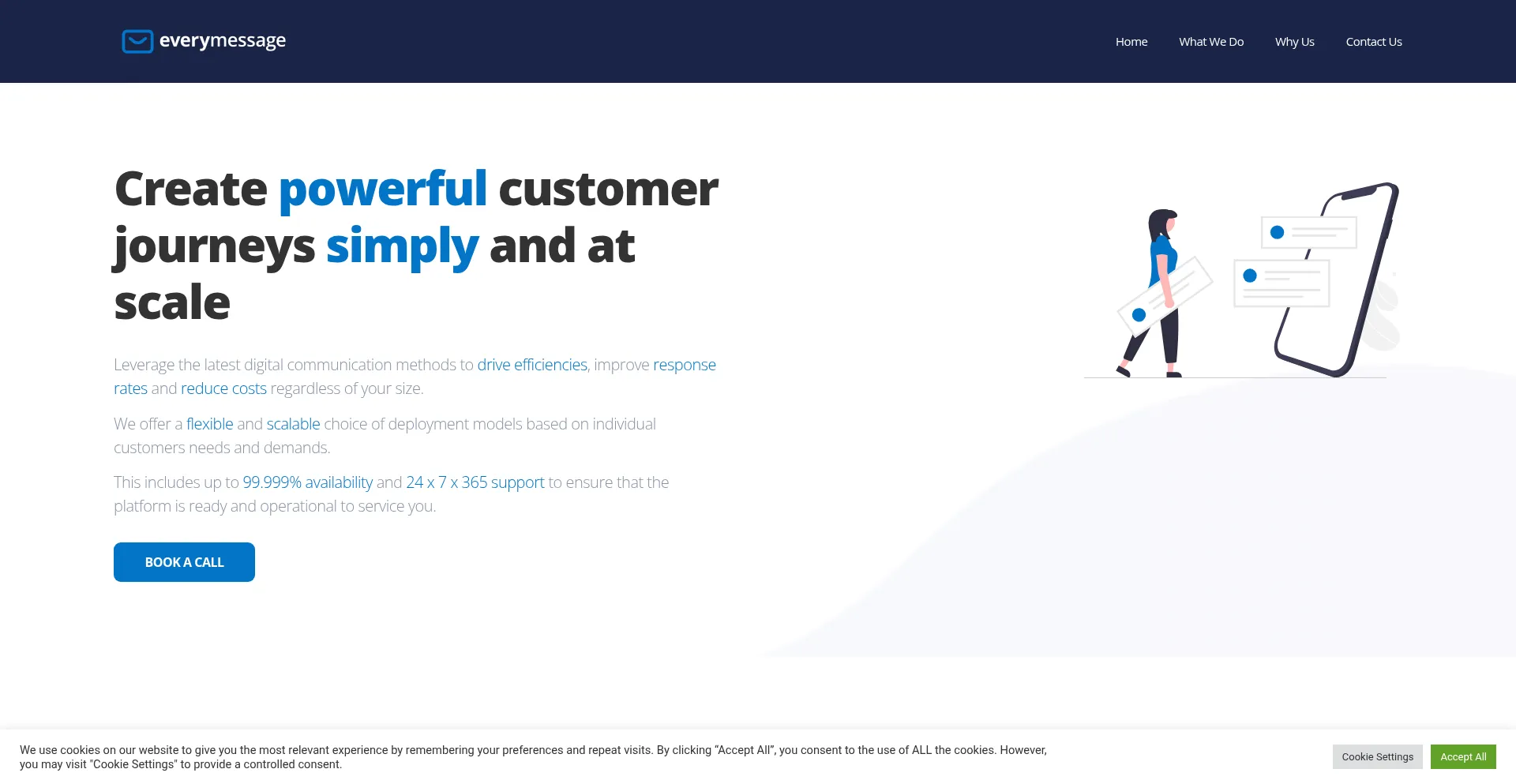 everymessage

Home What We Do Why Us Contact Us

Create powerful customer journeys simply and at scale

Leverage the latest digital communication methods to drive efficiencies, improve response rates and reduce costs regardless of your size.

We offer a flexible and scalable choice of deployment models based on individual customers needs and demands.

This includes up to 99.999% availability and 24 x 7 x 365 support to ensure that the platform is ready and operational to service you.

BOOK A CALL

We use cookies on our website to give you the most relevant experience by remembering your preferences and repeat visits. By clicking “Accept All”, you consent to the use of ALL the cookies. However, you may visit "Cookie Settings" to provide a controlled consent.

Cookie Settings Accept All